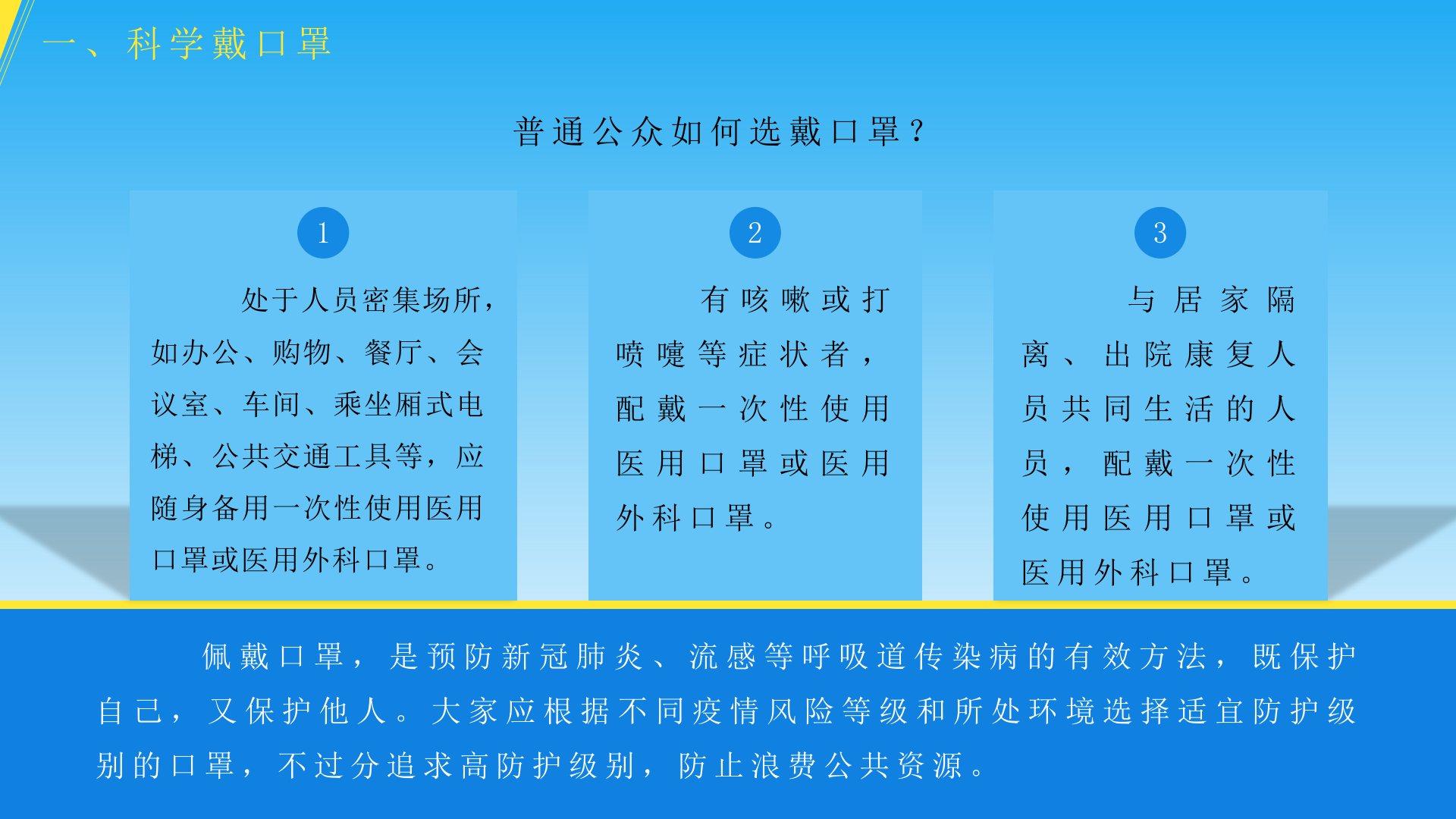 一、科学戴口罩

普通公众如何选戴口罩？

1

处于人员密集场所，如办公、购物、餐厅、会议室、车间、乘坐厢式电梯、公共交通工具等，应随身备用一次性使用医用口罩或医用外科口罩。

2

有咳嗽或打喷嚏等症状者，配戴一次性使用医用口罩或医用外科口罩。

3

与居家隔离、出院康复人员共同生活的人员，配戴一次性使用医用口罩或医用外科口罩。

佩戴口罩，是预防新冠肺炎、流感等呼吸道传染病的有效方法，既保护自己，又保护他人。大家应根据不同疫情风险等级和所处环境选择适宜防护级别的口罩，不过分追求高防护级别，防止浪费公共资源。